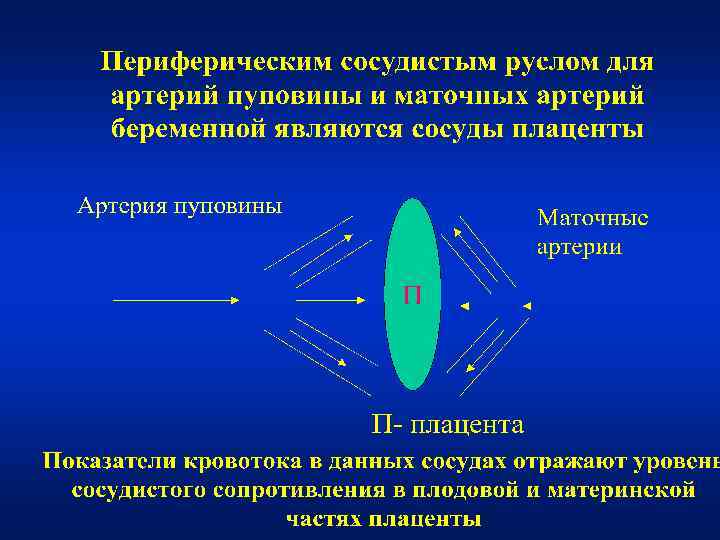 Периферическим сосудистым руслом для артерий пуповины и маточных артерий беременной являются сосуды плаценты

Артерия пуповины

Маточные артерии

П

П- плацента

Показатели кровотока в данных сосудах отражают уровень сосудистого сопротивления в плодовой и материнской частях плаценты